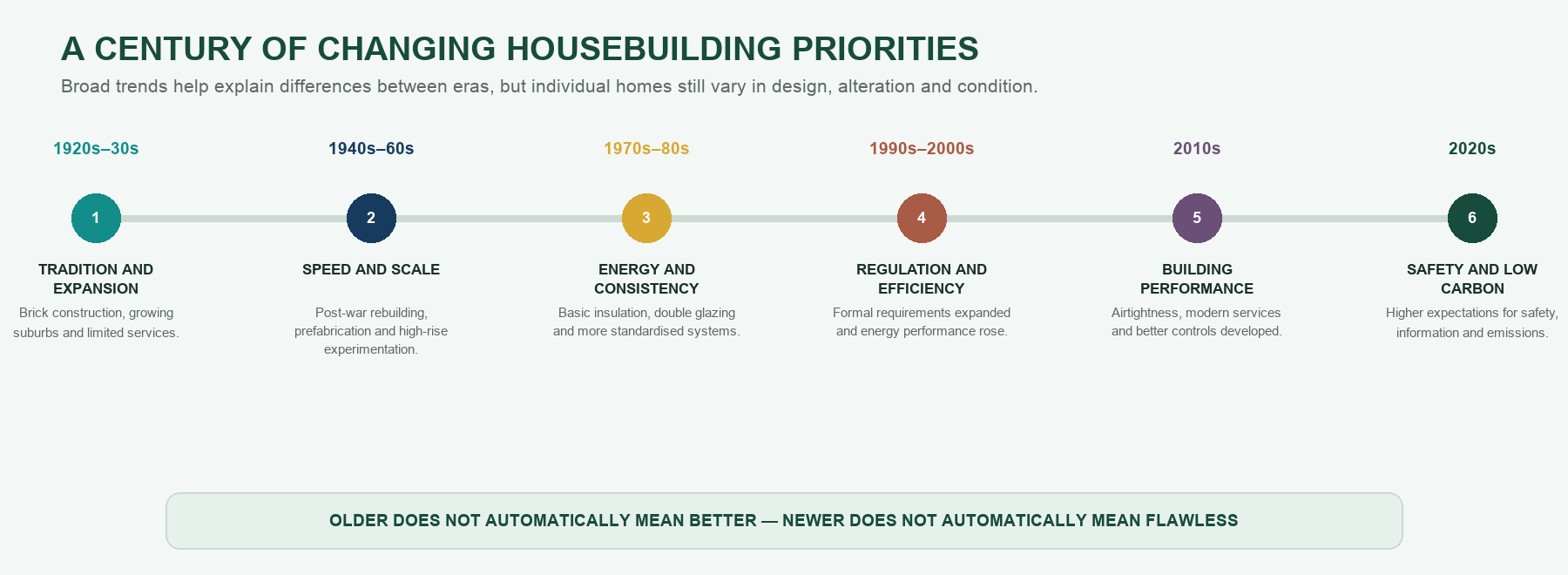 A CENTURY OF CHANGING HOUSEBUILDING PRIORITIES

Broad trends help explain differences between eras, but individual homes still vary in design, alteration and condition.

1920s–30s

1

TRADITION AND EXPANSION

Brick construction, growing suburbs and limited services.

1940s–60s

2

SPEED AND SCALE

Post-war rebuilding, prefabrication and high-rise experimentation.

1970s–80s

3

ENERGY AND CONSISTENCY

Basic insulation, double glazing and more standardised systems.

1990s–2000s

4

REGULATION AND EFFICIENCY

Formal requirements expanded and energy performance rose.

2010s

5

BUILDING PERFORMANCE

Airtightness, modern services and better controls developed.

2020s

6

SAFETY AND LOW CARBON

Higher expectations for safety, information and emissions.

OLDER DOES NOT AUTOMATICALLY MEAN BETTER — NEWER DOES NOT AUTOMATICALLY MEAN FLAWLESS